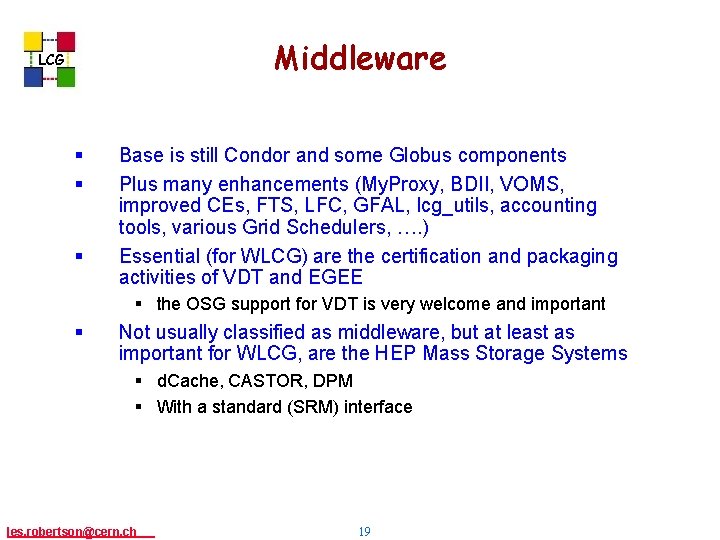 LCG

Middleware

▪ Base is still Condor and some Globus components
▪ Plus many enhancements (MyProxy, BDII, VOMS, improved CEs, FTS, LFC, GFAL, lcg_utils, accounting tools, various Grid Schedulers, ….)
▪ Essential (for WLCG) are the certification and packaging activities of VDT and EGEE
▪ the OSG support for VDT is very welcome and important
▪ Not usually classified as middleware, but at least as important for WLCG, are the HEP Mass Storage Systems
▪ dCache, CASTOR, DPM
▪ With a standard (SRM) interface

les.robertson@cern.ch

19